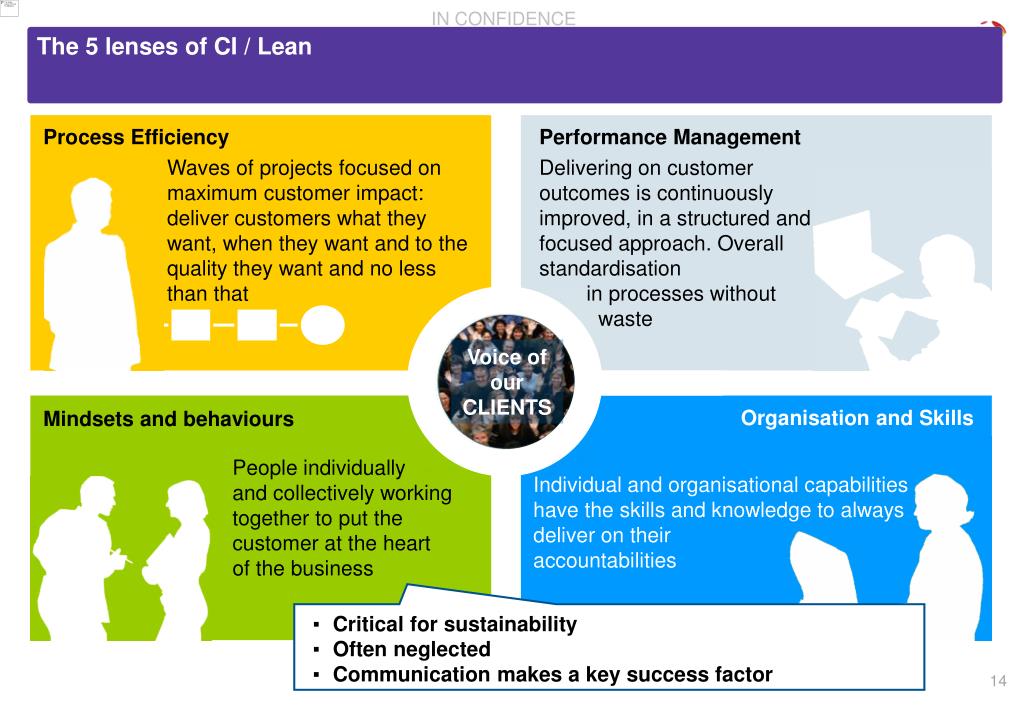 IN CONFIDENCE

The 5 lenses of CI / Lean

Process Efficiency

Waves of projects focused on maximum customer impact: deliver customers what they want, when they want and to the quality they want and no less than that

Performance Management

Delivering on customer outcomes is continuously improved, in a structured and focused approach. Overall standardisation in processes without waste

Voice of our CLIENTS

Mindsets and behaviours

People individually and collectively working together to put the customer at the heart of the business

Organisation and Skills

Individual and organisational capabilities have the skills and knowledge to always deliver on their accountabilities

▪ Critical for sustainability
▪ Often neglected
▪ Communication makes a key success factor

14